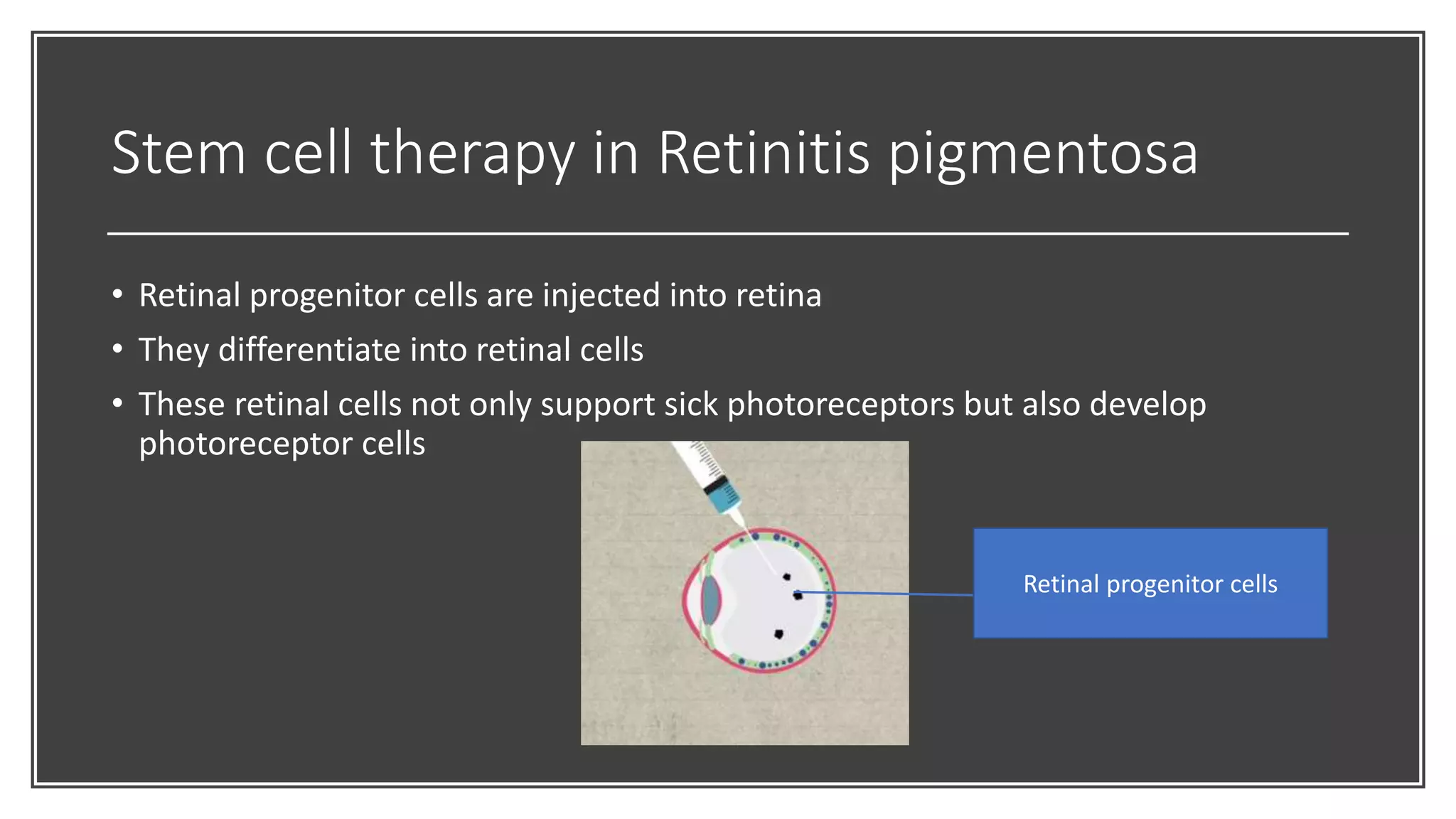 Stem cell therapy in Retinitis pigmentosa

• Retinal progenitor cells are injected into retina
• They differentiate into retinal cells
• These retinal cells not only support sick photoreceptors but also develop photoreceptor cells

Retinal progenitor cells